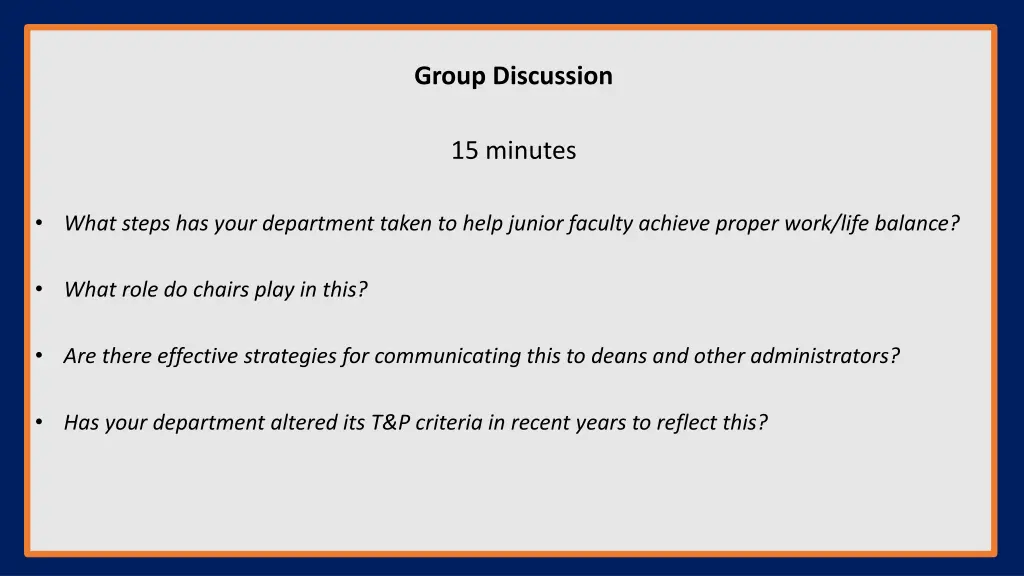 Group Discussion

15 minutes

• What steps has your department taken to help junior faculty achieve proper work/life balance?

• What role do chairs play in this?

• Are there effective strategies for communicating this to deans and other administrators?

• Has your department altered its T&P criteria in recent years to reflect this?